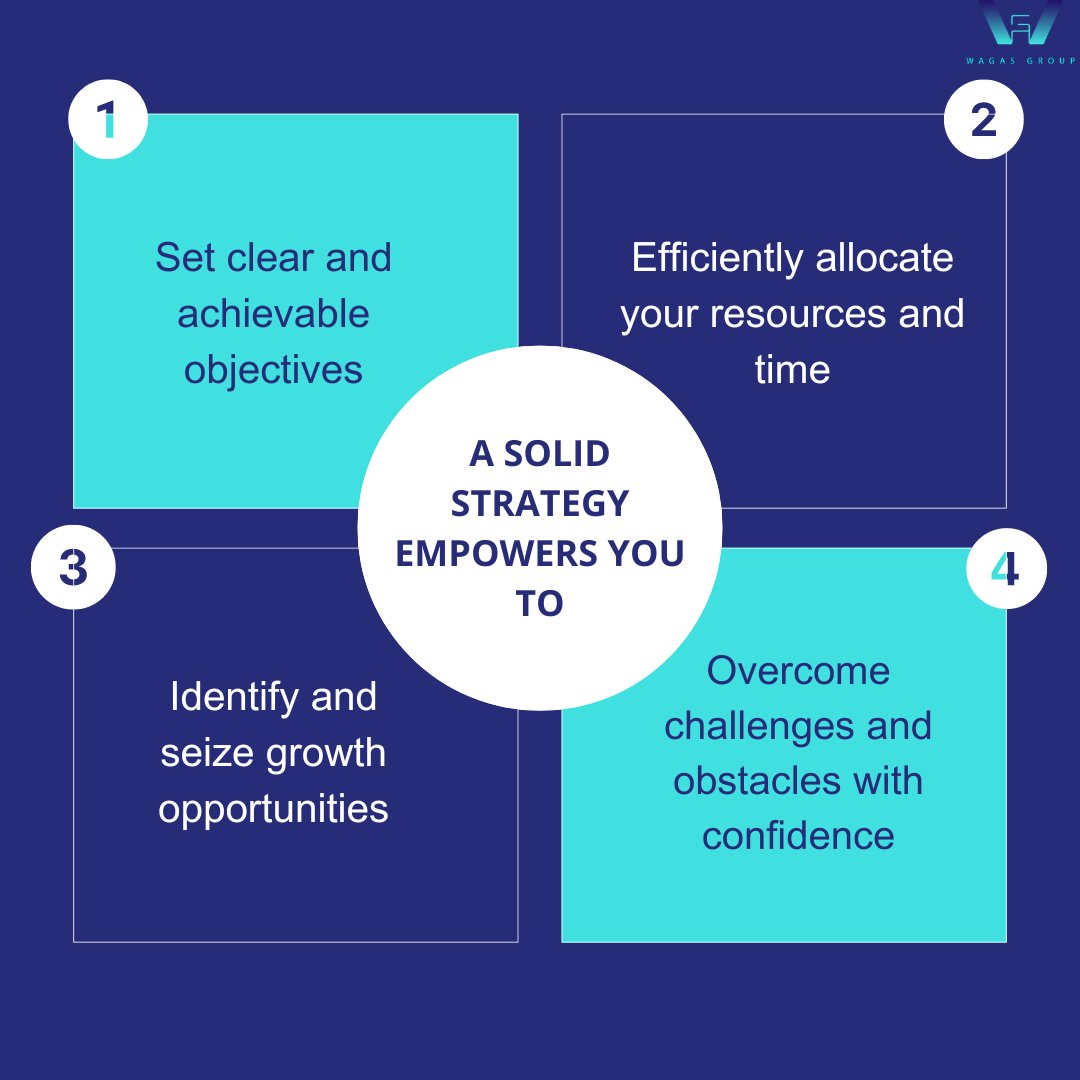 WAGAS GROUP

1

Set clear and achievable objectives

2

Efficiently allocate your resources and time

A SOLID STRATEGY EMPOWERS YOU TO

3

Identify and seize growth opportunities

4

Overcome challenges and obstacles with confidence